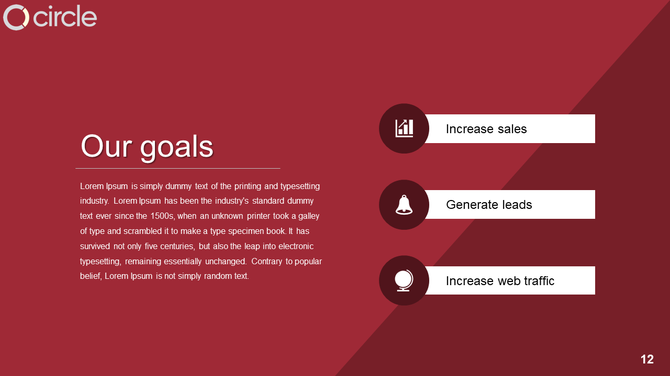 circle

Our goals

Lorem Ipsum is simply dummy text of the printing and typesetting industry. Lorem Ipsum has been the industry's standard dummy text ever since the 1500s, when an unknown printer took a galley of type and scrambled it to make a type specimen book. It has survived not only five centuries, but also the leap into electronic typesetting, remaining essentially unchanged. Contrary to popular belief, Lorem Ipsum is not simply random text.

Increase sales

Generate leads

Increase web traffic

12